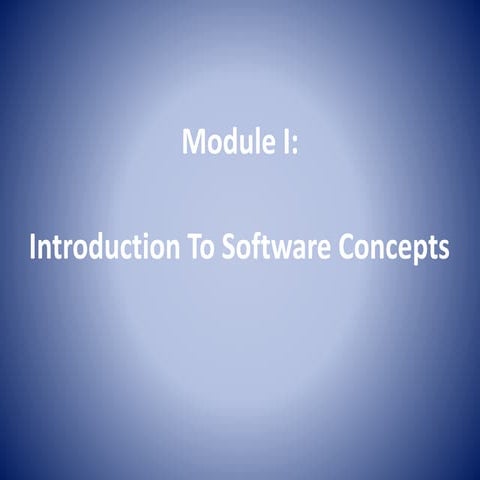 Module I:

Introduction To Software Concepts